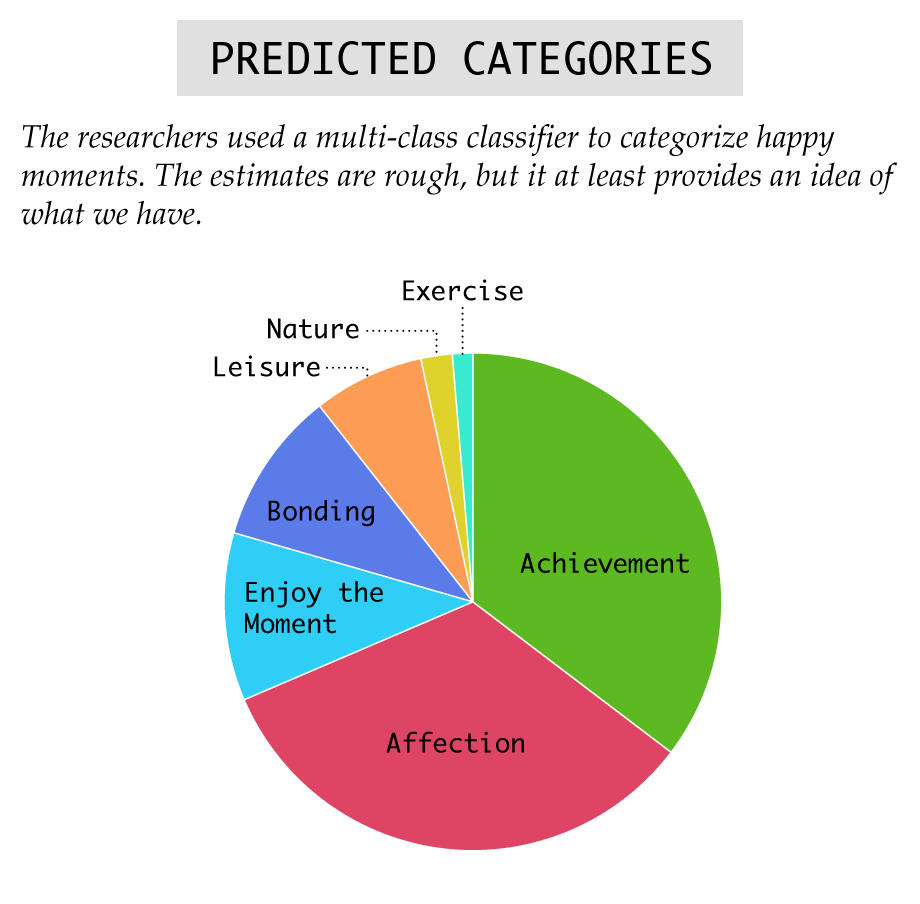 PREDICTED CATEGORIES

The researchers used a multi-class classifier to categorize happy moments. The estimates are rough, but it at least provides an idea of what we have.

Exercise
Nature
Leisure
Bonding
Enjoy the Moment
Achievement
Affection